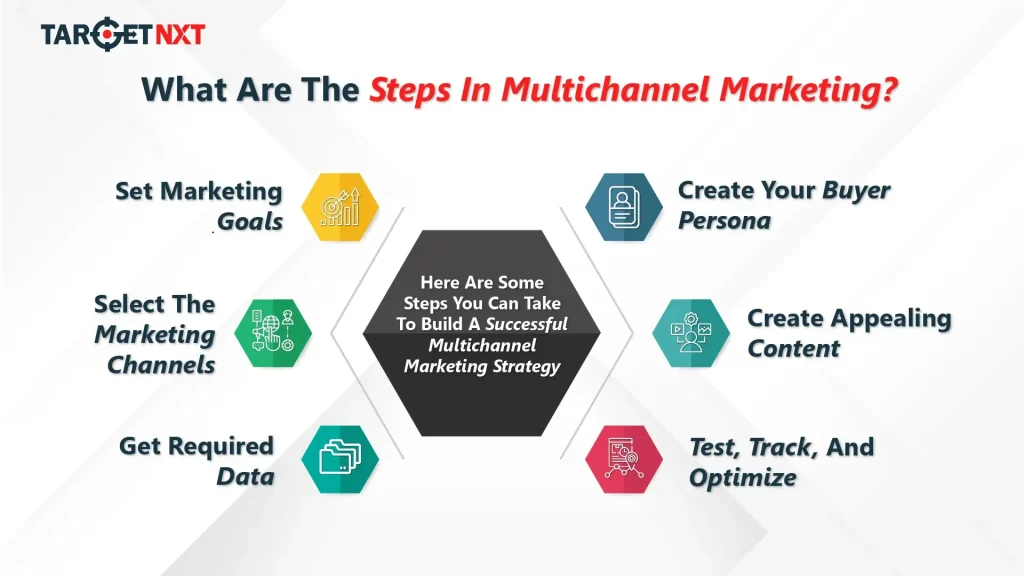 TARGETNXT

What Are The Steps In Multichannel Marketing?

Set Marketing Goals

Select The Marketing Channels

Get Required Data

Here Are Some Steps You Can Take To Build A Successful Multichannel Marketing Strategy

Create Your Buyer Persona

Create Appealing Content

Test, Track, And Optimize